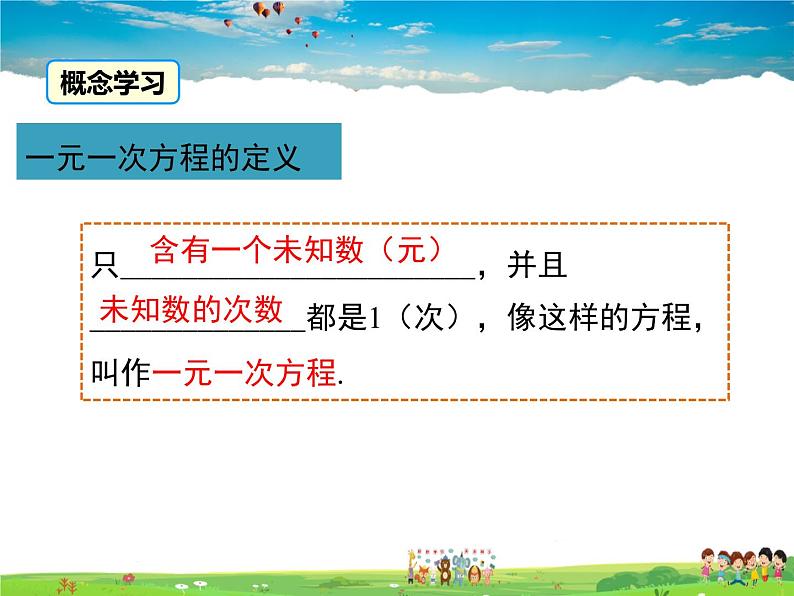 概念学习

一元一次方程的定义

只含有一个未知数（元），并且未知数的次数都是1（次），像这样的方程，叫作一元一次方程.